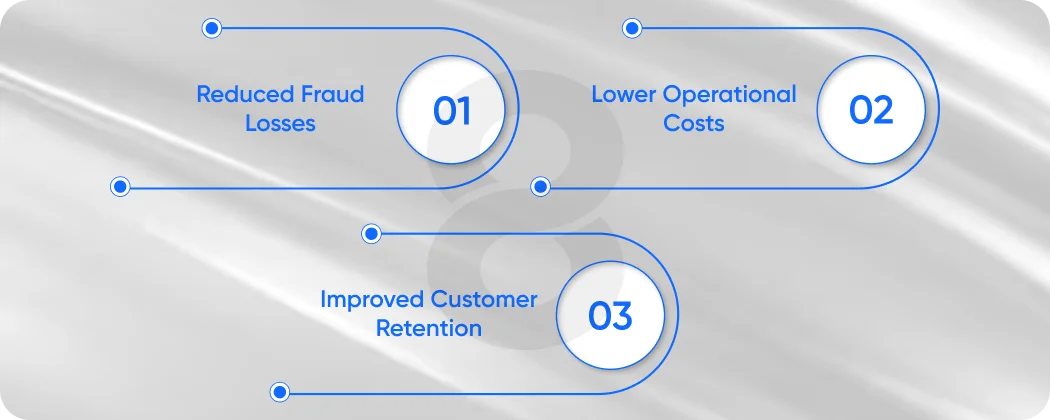 Reduced Fraud Losses

01

Lower Operational Costs

02

Improved Customer Retention

03